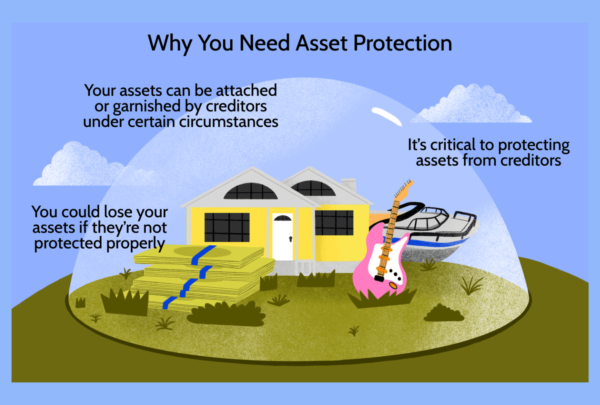 Why You Need Asset Protection

Your assets can be attached or garnished by creditors under certain circumstances

It's critical to protecting assets from creditors

You could lose your assets if they're not protected properly